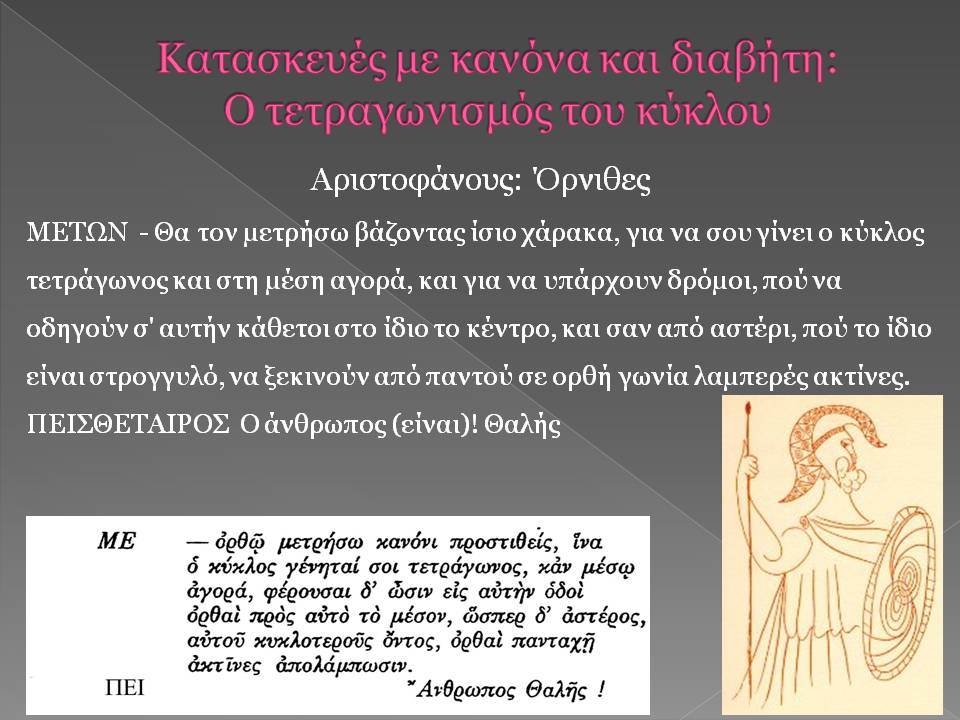 Κατασκευές με κανόνα και διαβήτη:
Ο τετραγωνισμός του κύκλου

Αριστοφάνους: Όρνιθες

ΜΕΤΩΝ - Θα τον μετρήσω βάζοντας ίσιο χάρακα, για να σου γίνει ο κύκλος τετράγωνος και στη μέση αγορά, και για να υπάρχουν δρόμοι, πού να οδηγούν σ' αυτήν κάθετοι στο ίδιο το κέντρο, και σαν από αστέρι, πού το ίδιο είναι στρογγυλό, να ξεκινούν από παντού σε ορθή γωνία λαμπερές ακτίνες.

ΠΕΙΣΘΕΤΑΙΡΟΣ Ο άνθρωπος (είναι)! Θαλής

ΜΕ — ὀρθῷ μετρήσω κανόνι προστιθείς, ἵνα ὁ κύκλος γένηταί σοι τετράγωνος, κἀν μέσῳ ἀγορά, φέρουσαι δ' ὦσιν εἰς αὐτὴν ὁδοὶ ὀρθαὶ πρὸς αὐτὸ τὸ μέσον, ὥσπερ δ' ἀστέρος, αὐτοῦ κυκλοτεροῦς ὄντος, ὀρθαὶ πανταχῇ ἀκτῖνες ἀπολάμπωσιν.

ΠΕΙ Ἅνθρωπος Θαλῆς !